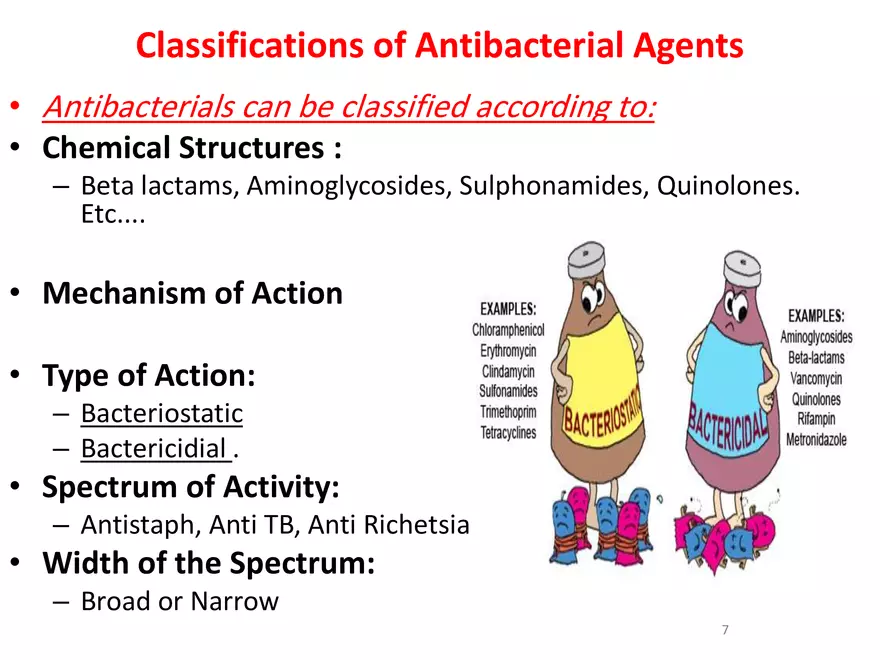 Classifications of Antibacterial Agents

• Antibacterials can be classified according to:
• Chemical Structures :
– Beta lactams, Aminoglycosides, Sulphonamides, Quinolones. Etc....

• Mechanism of Action

• Type of Action:
– Bacteriostatic
– Bactericidial .
• Spectrum of Activity:
– Antistaph, Anti TB, Anti Richetsia
• Width of the Spectrum:
– Broad or Narrow

EXAMPLES:
Chloramphenicol
Erythromycin
Clindamycin
Sulfonamides
Trimethoprim
Tetracyclines

BACTERIOSTATIC

BACTERICIDAL

EXAMPLES:
Aminoglycosides
Beta-lactams
Vancomycin
Quinolones
Rifampin
Metronidazole

7